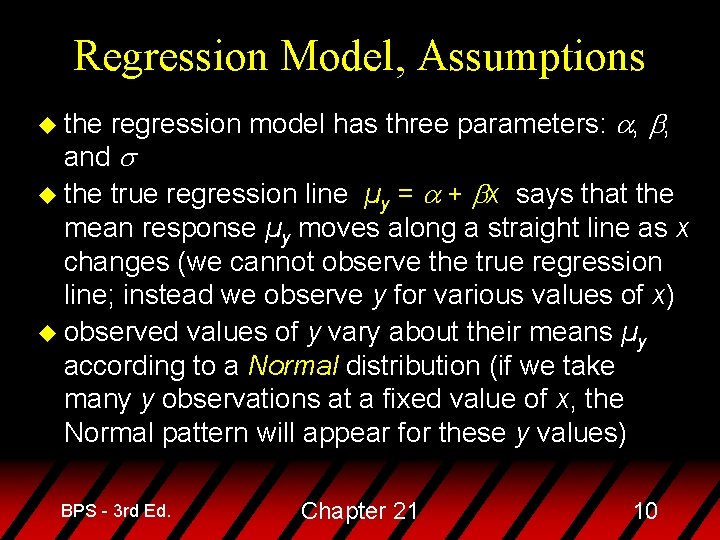 Regression Model, Assumptions

the regression model has three parameters: $\alpha$, $\beta$, and $\sigma$

the true regression line $\mu_y = \alpha + \beta x$ says that the mean response $\mu_y$ moves along a straight line as $x$ changes (we cannot observe the true regression line; instead we observe $y$ for various values of $x$)

observed values of $y$ vary about their means $\mu_y$ according to a Normal distribution (if we take many $y$ observations at a fixed value of $x$, the Normal pattern will appear for these $y$ values)

BPS - 3rd Ed.

Chapter 21

10